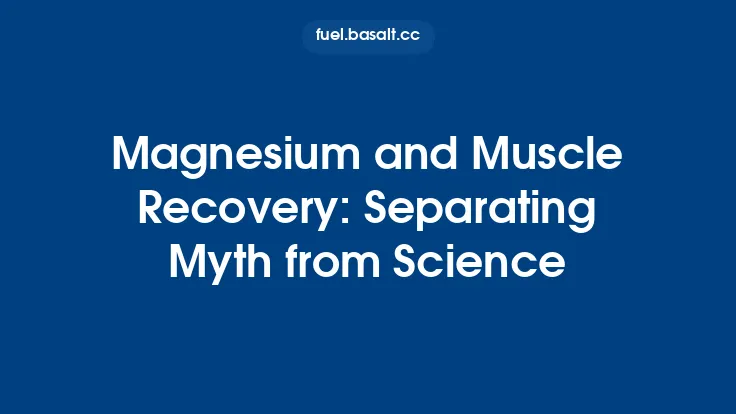 fuel.basalt.cc

Magnesium and Muscle Recovery: Separating Myth from Science